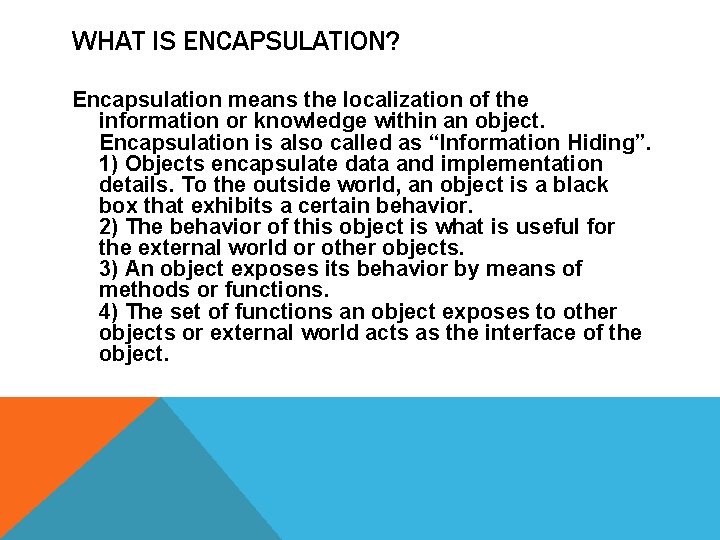 WHAT IS ENCAPSULATION?

Encapsulation means the localization of the information or knowledge within an object. Encapsulation is also called as “Information Hiding”.
1) Objects encapsulate data and implementation details. To the outside world, an object is a black box that exhibits a certain behavior.
2) The behavior of this object is what is useful for the external world or other objects.
3) An object exposes its behavior by means of methods or functions.
4) The set of functions an object exposes to other objects or external world acts as the interface of the object.